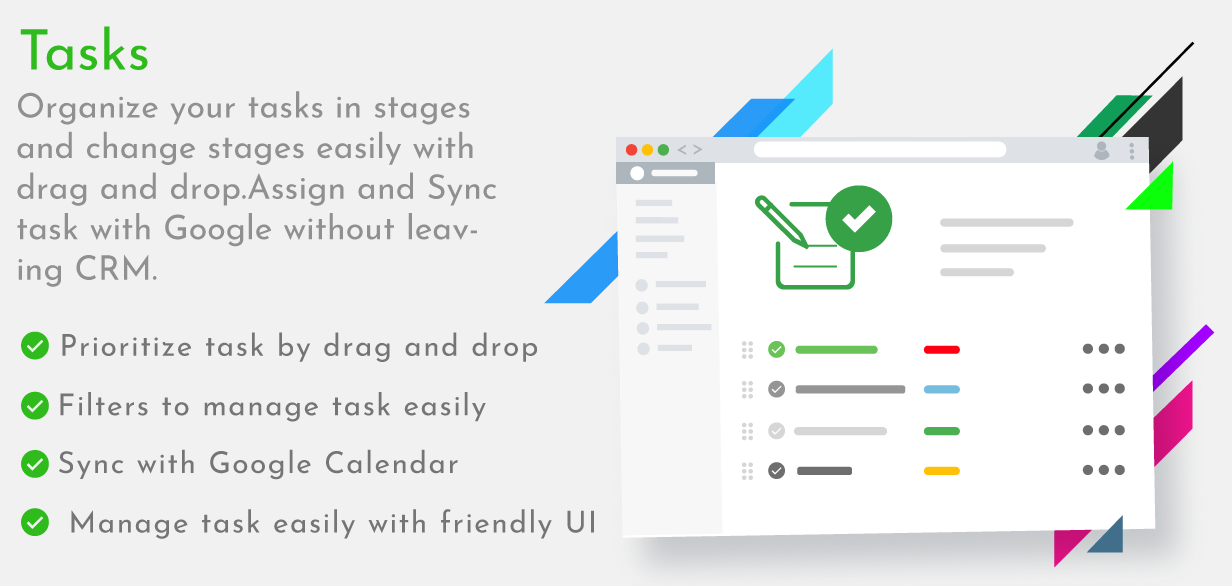 Tasks

Organize your tasks in stages and change stages easily with drag and drop.Assign and Sync task with Google without leaving CRM.

Prioritize task by drag and drop

Filters to manage task easily

Sync with Google Calendar

Manage task easily with friendly UI